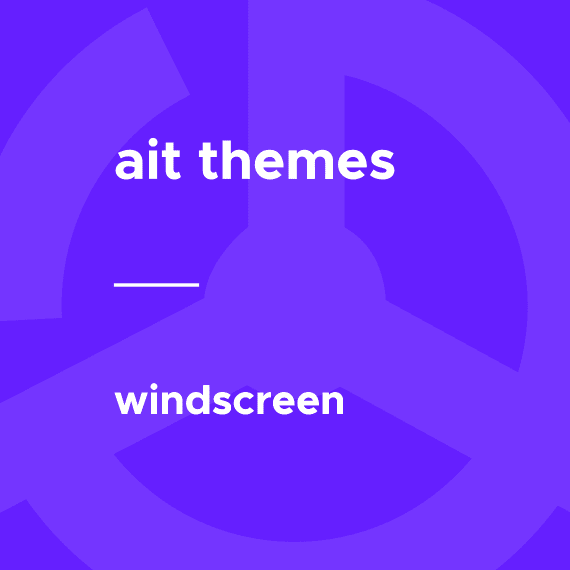 ait themes

windscreen